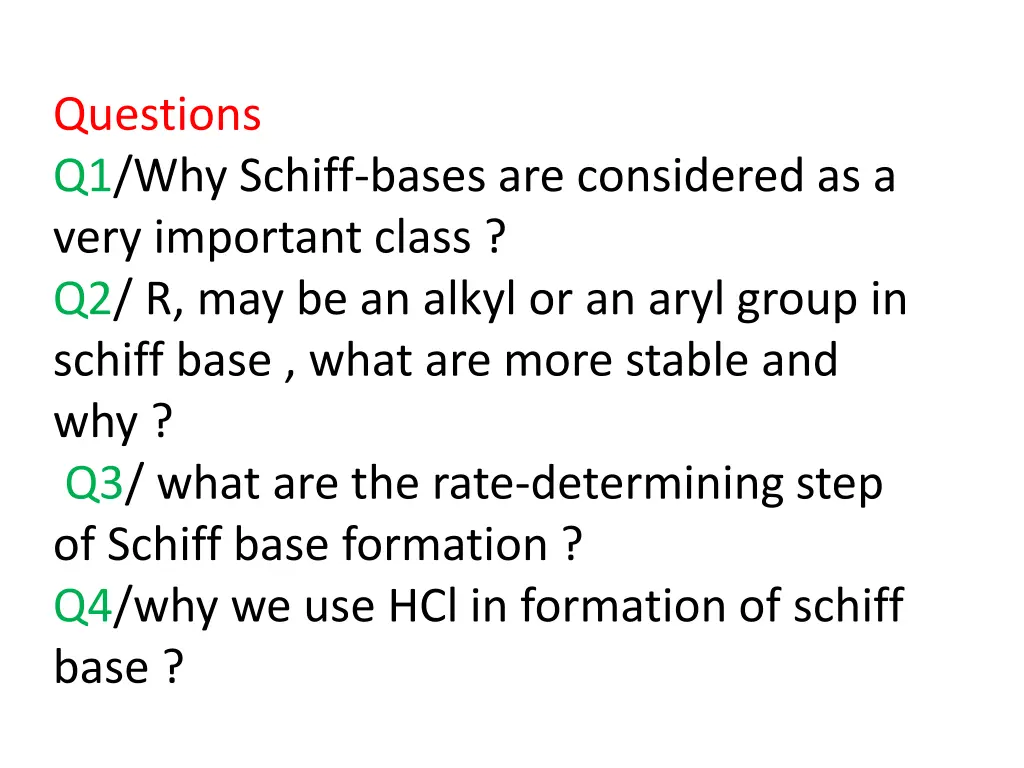 Questions
Q1/Why Schiff-bases are considered as a very important class ?
Q2/ R, may be an alkyl or an aryl group in schiff base , what are more stable and why ?
Q3/ what are the rate-determining step of Schiff base formation ?
Q4/why we use HCl in formation of schiff base ?